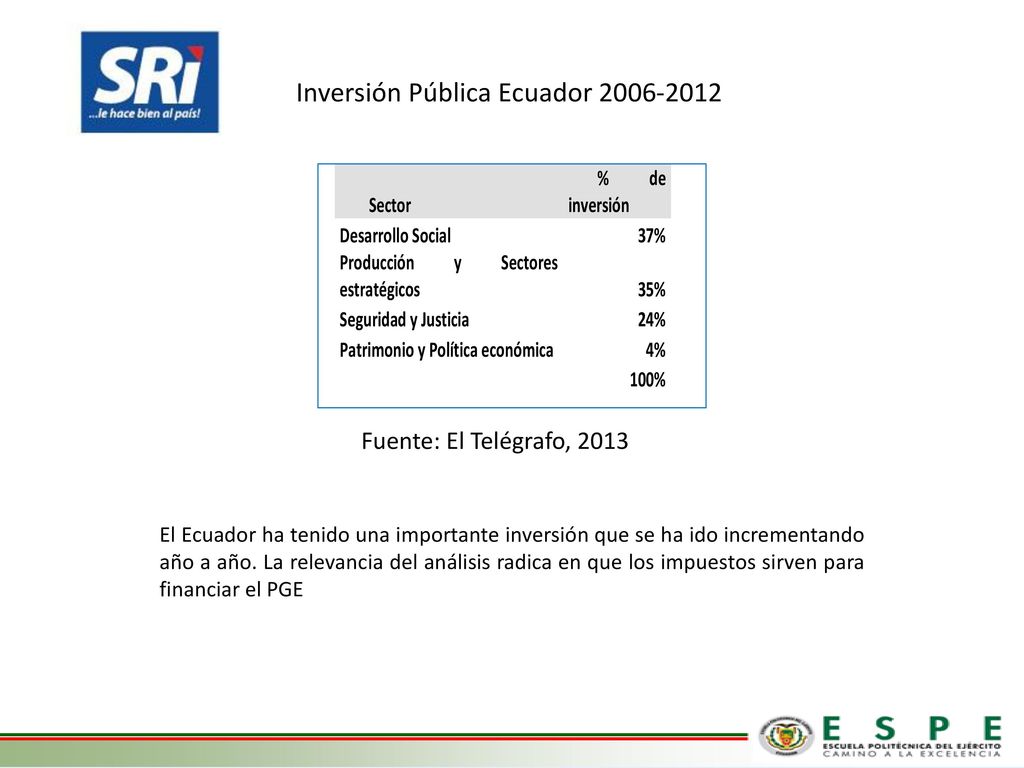 SRi
...le hace bien al país!

Inversión Pública Ecuador 2006-2012

| Sector | % de inversión |
|---|---|
| Desarrollo Social | 37% |
| Producción y Sectores estratégicos | 35% |
| Seguridad y Justicia | 24% |
| Patrimonio y Política económica | 4% |
| | 100% |

Fuente: El Telégrafo, 2013

El Ecuador ha tenido una importante inversión que se ha ido incrementando año a año. La relevancia del análisis radica en que los impuestos sirven para financiar el PGE

ESPE
ESCUELA POLITÉCNICA DEL EJÉRCITO
CAMINO A LA EXCELENCIA